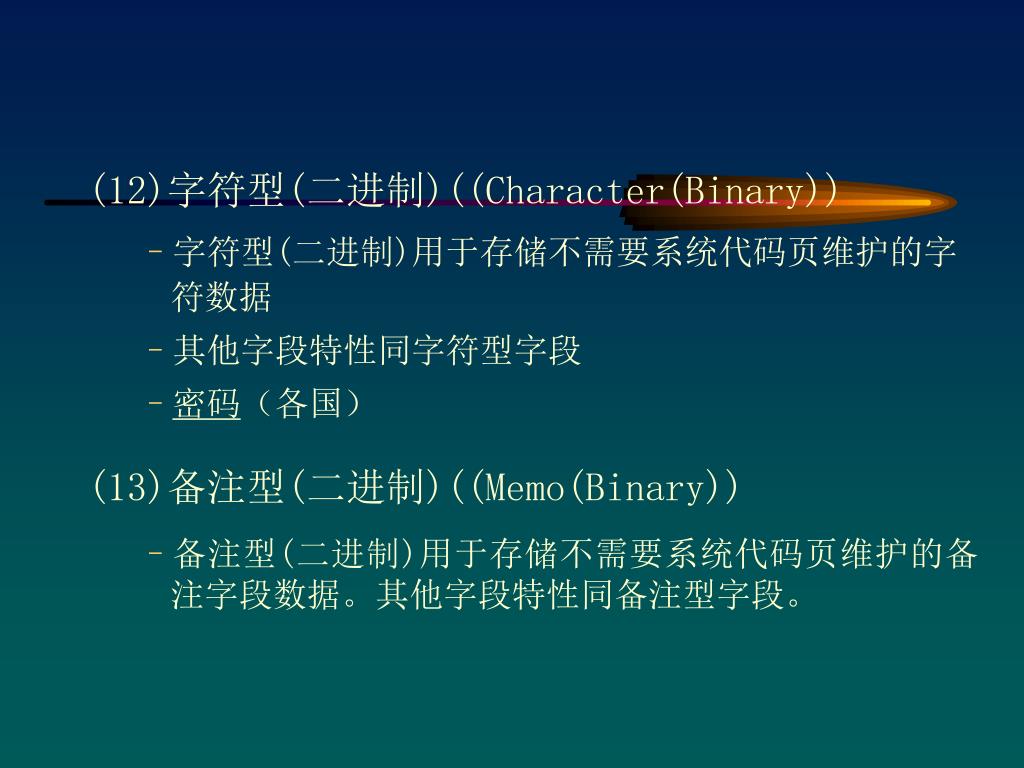 (12)字符型(二进制)((Character(Binary))

– 字符型(二进制)用于存储不需要系统代码页维护的字符数据

– 其他字段特性同字符型字段

– 密码（各国）

(13)备注型(二进制)((Memo(Binary))

– 备注型(二进制)用于存储不需要系统代码页维护的备注字段数据。其他字段特性同备注型字段。